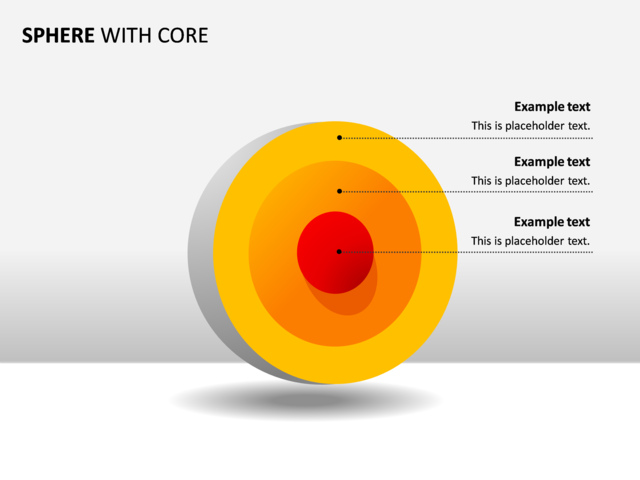 SPHERE WITH CORE

Example text
This is placeholder text.

Example text
This is placeholder text.

Example text
This is placeholder text.